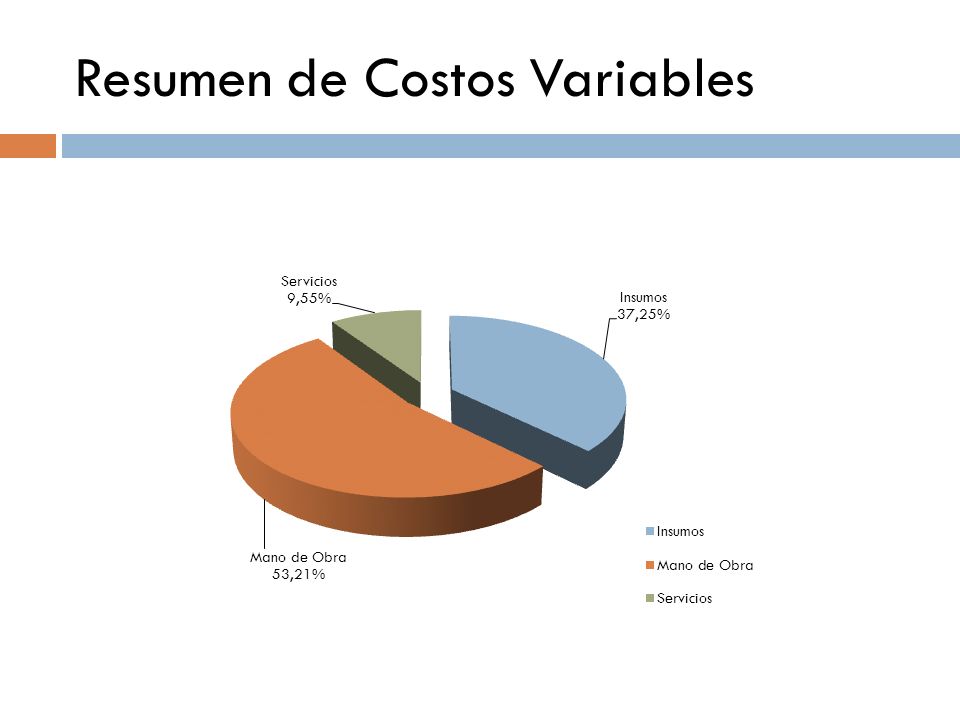 Resumen de Costos Variables

Servicios
9,55%

Insumos
37,25%

Mano de Obra
53,21%

Insumos
Mano de Obra
Servicios